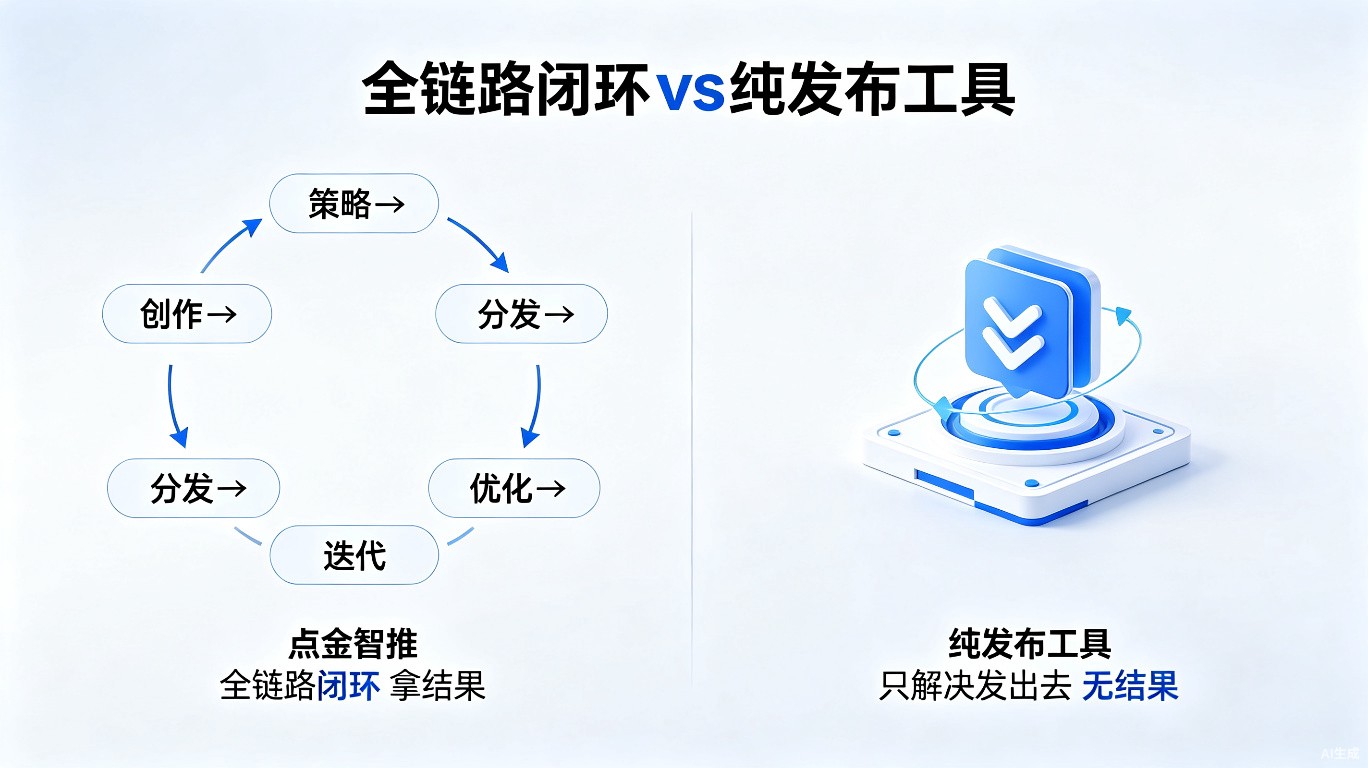 全链路闭环vs纯发布工具

策略→

创作→

分发→

分发→

优化→

迭代

点金智推
全链路闭环 拿结果

纯发布工具
只解决发出去 无结果

AI生成